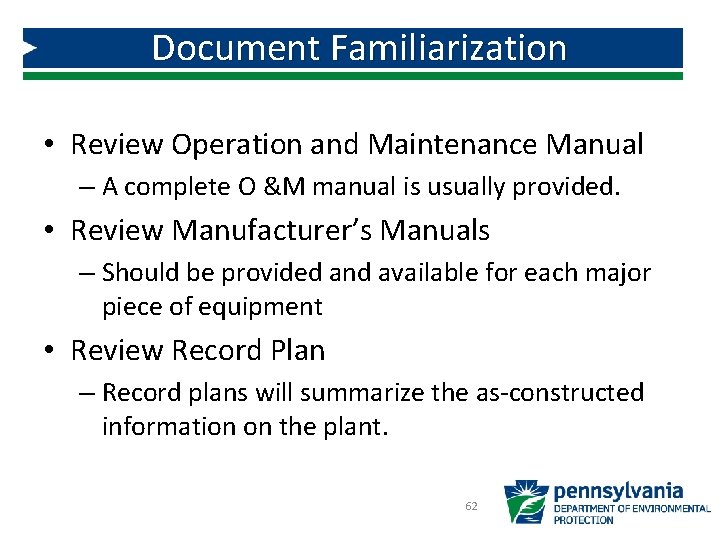 Document Familiarization

• Review Operation and Maintenance Manual
– A complete O &M manual is usually provided.
• Review Manufacturer's Manuals
– Should be provided and available for each major piece of equipment
• Review Record Plan
– Record plans will summarize the as-constructed information on the plant.

62

pennsylvania
DEPARTMENT OF ENVIRONMENTAL PROTECTION